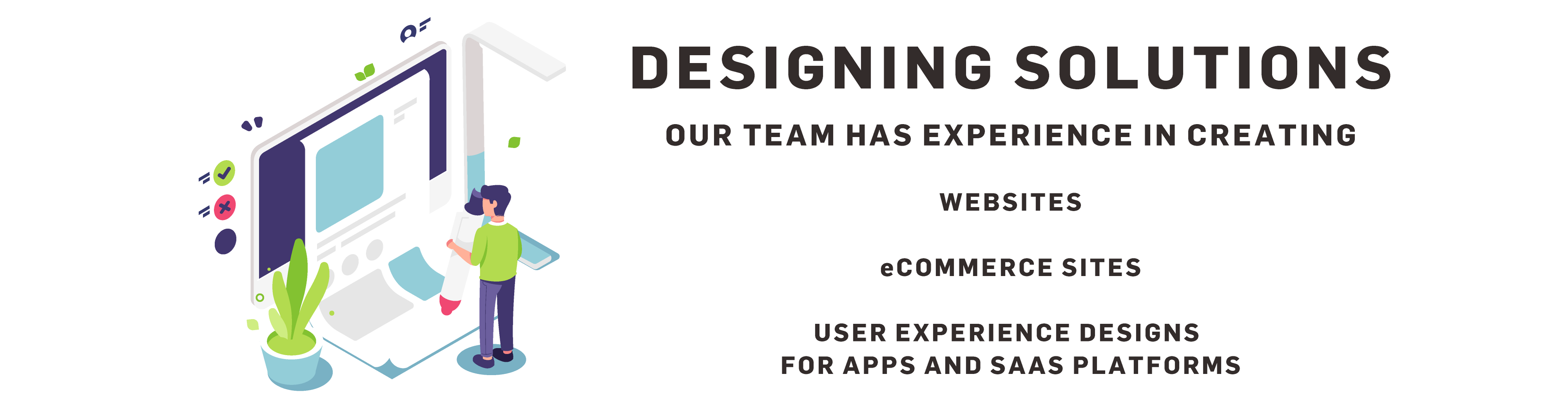 DESIGNING SOLUTIONS

OUR TEAM HAS EXPERIENCE IN CREATING

WEBSITES

eCOMMERCE SITES

USER EXPERIENCE DESIGNS
FOR APPS AND SAAS PLATFORMS